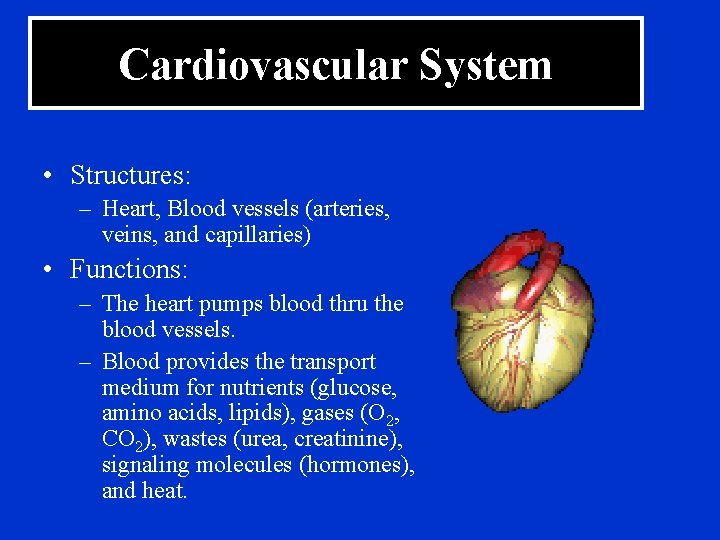 Cardiovascular System

• Structures:
– Heart, Blood vessels (arteries, veins, and capillaries)

• Functions:
– The heart pumps blood thru the blood vessels.
– Blood provides the transport medium for nutrients (glucose, amino acids, lipids), gases ($O_2$, $CO_2$), wastes (urea, creatinine), signaling molecules (hormones), and heat.